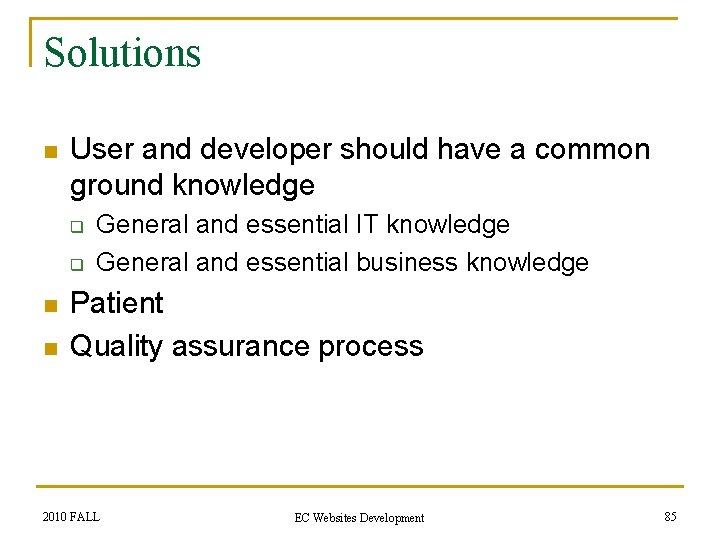 Solutions

- User and developer should have a common ground knowledge
  - General and essential IT knowledge
  - General and essential business knowledge
- Patient
- Quality assurance process

2010 FALL

EC Websites Development

85